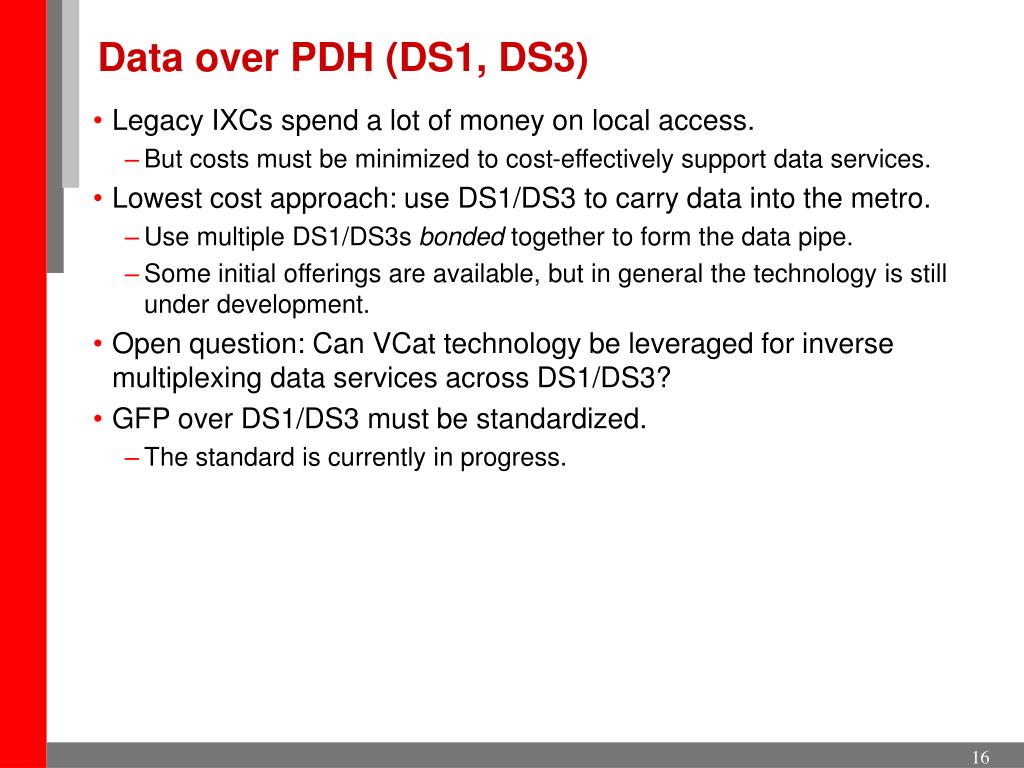 Data over PDH (DS1, DS3)

• Legacy IXCs spend a lot of money on local access.
– But costs must be minimized to cost-effectively support data services.
• Lowest cost approach: use DS1/DS3 to carry data into the metro.
– Use multiple DS1/DS3s bonded together to form the data pipe.
– Some initial offerings are available, but in general the technology is still under development.
• Open question: Can VCat technology be leveraged for inverse multiplexing data services across DS1/DS3?
• GFP over DS1/DS3 must be standardized.
– The standard is currently in progress.

16